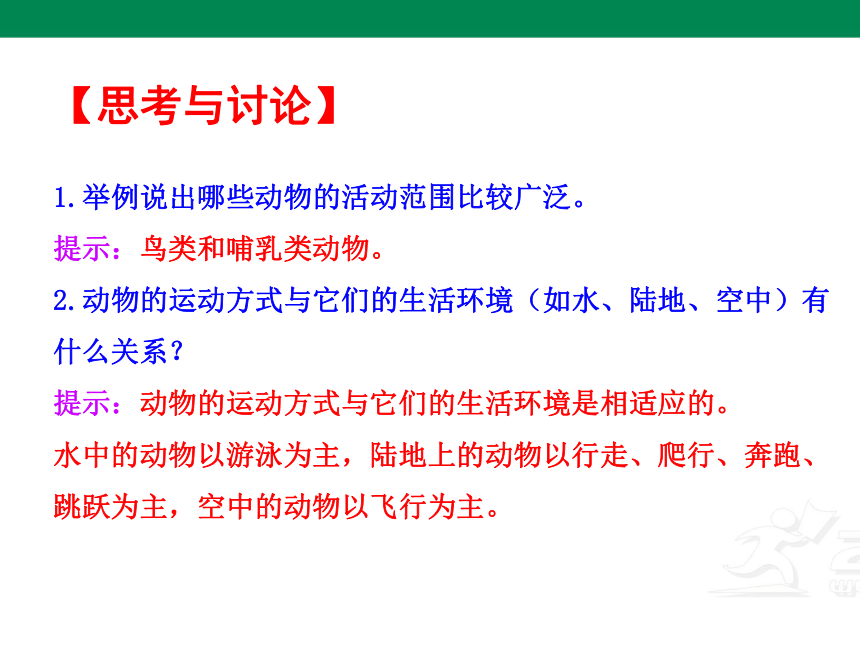 【思考与讨论】

1.举例说出哪些动物的活动范围比较广泛。

提示：鸟类和哺乳类动物。

2.动物的运动方式与它们的生活环境（如水、陆地、空中）有什么关系？

提示：动物的运动方式与它们的生活环境是相适应的。

水中的动物以游泳为主，陆地上的动物以行走、爬行、奔跑、跳跃为主，空中的动物以飞行为主。